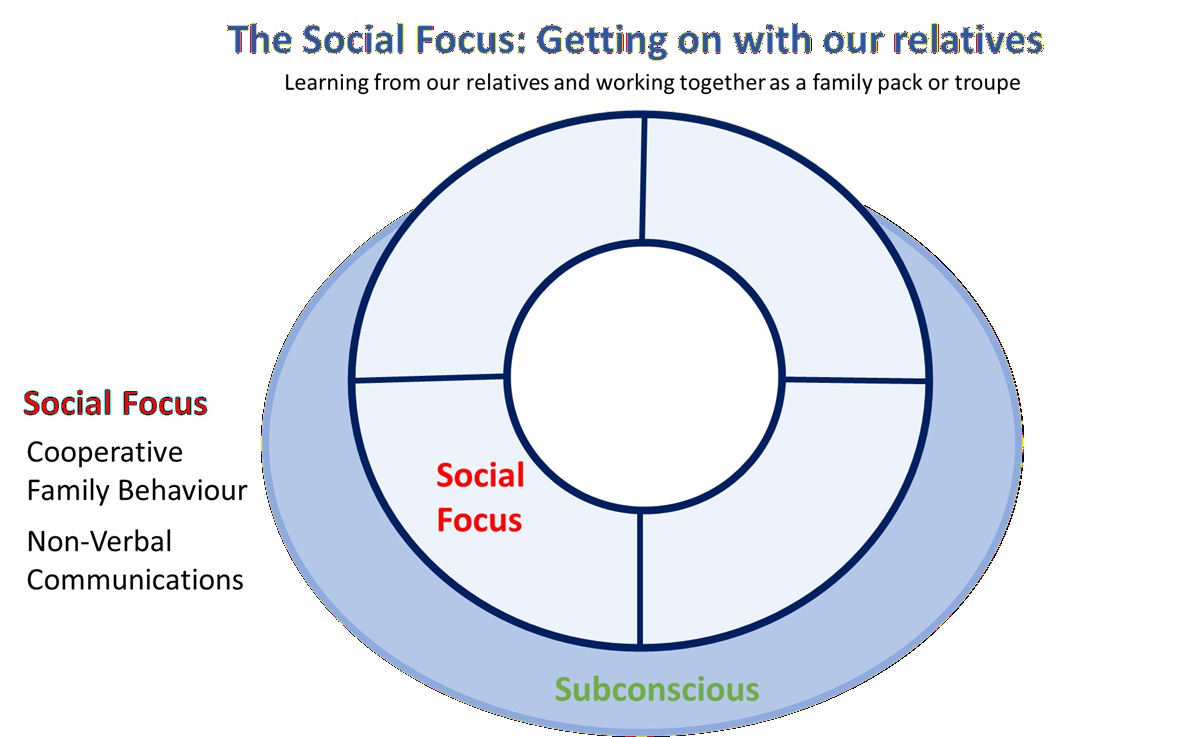 The Social Focus: Getting on with our relatives

Learning from our relatives and working together as a family pack or troupe

Social Focus

Cooperative Family Behaviour

Non-Verbal Communications

Social Focus

Subconscious